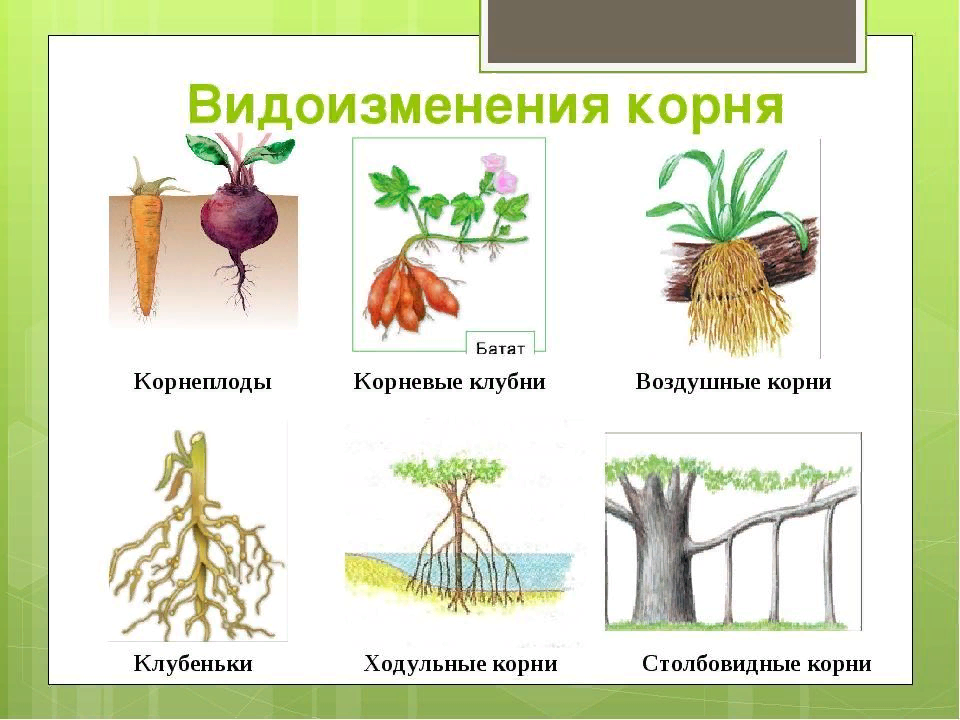 Видоизменения корня

Батат

Корнеплоды

Корневые клубни

Воздушные корни

Клубеньки

Ходульные корни

Столбовидные корни